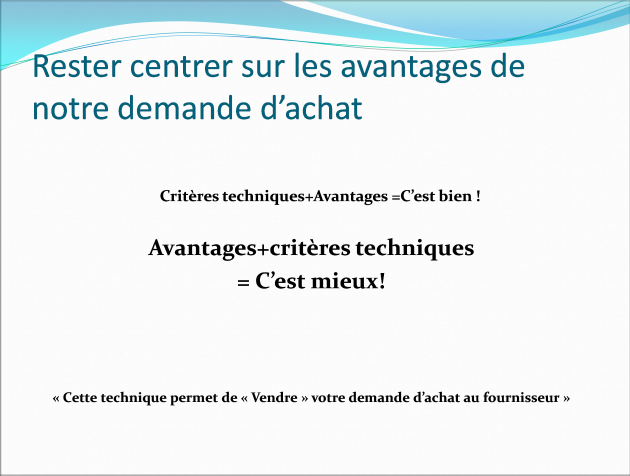 Rester centrer sur les avantages de notre demande d’achat

Critères techniques+Avantages =C’est bien !

Avantages+critères techniques
= C’est mieux!

« Cette technique permet de « Vendre » votre demande d’achat au fournisseur »